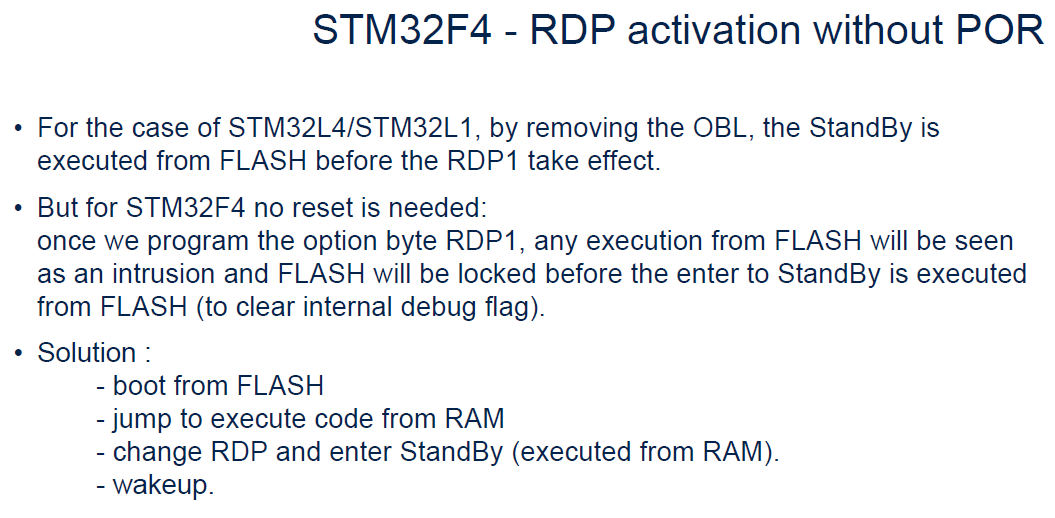 STM32F4 - RDP activation without POR

• For the case of STM32L4/STM32L1, by removing the OBL, the StandBy is executed from FLASH before the RDP1 take effect.

• But for STM32F4 no reset is needed:
once we program the option byte RDP1, any execution from FLASH will be seen as an intrusion and FLASH will be locked before the enter to StandBy is executed from FLASH (to clear internal debug flag).

• Solution :
- boot from FLASH
- jump to execute code from RAM
- change RDP and enter StandBy (executed from RAM).
- wakeup.